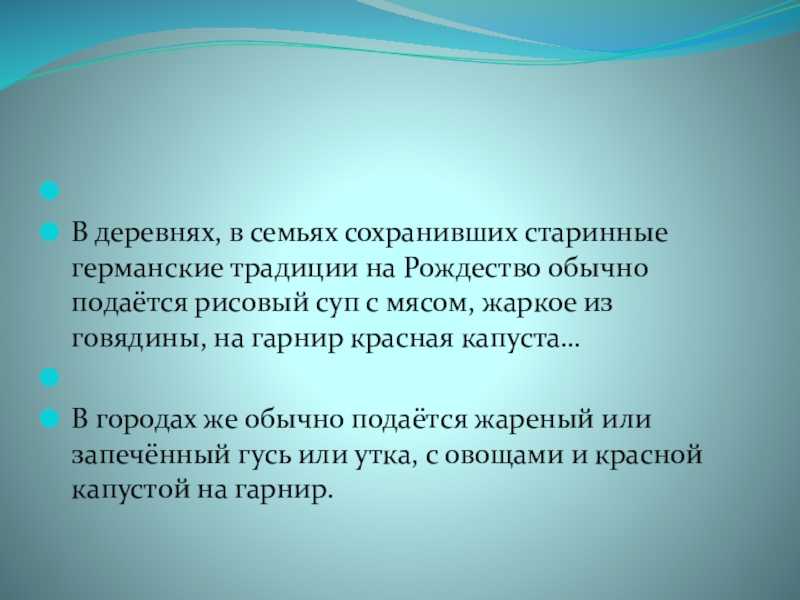 В деревнях, в семьях сохранивших старинные германские традиции на Рождество обычно подаётся рисовый суп с мясом, жаркое из говядины, на гарнир красная капуста…

В городах же обычно подаётся жареный или запечённый гусь или утка, с овощами и красной капустой на гарнир.